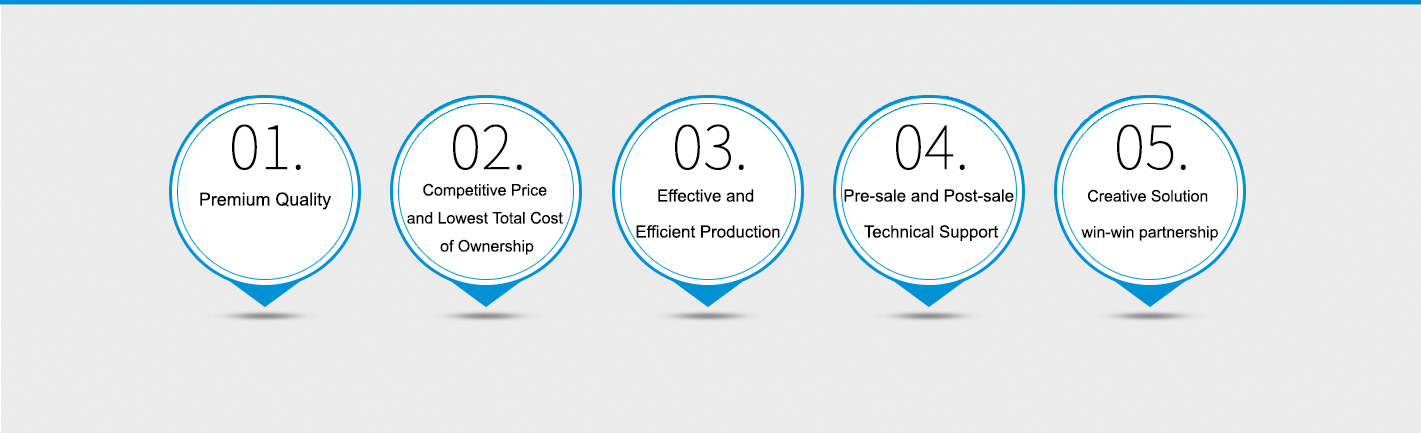 01.
Premium Quality

02.
Competitive Price and Lowest Total Cost of Ownership

03.
Effective and Efficient Production

04.
Pre-sale and Post-sale Technical Support

05.
Creative Solution win-win partnership